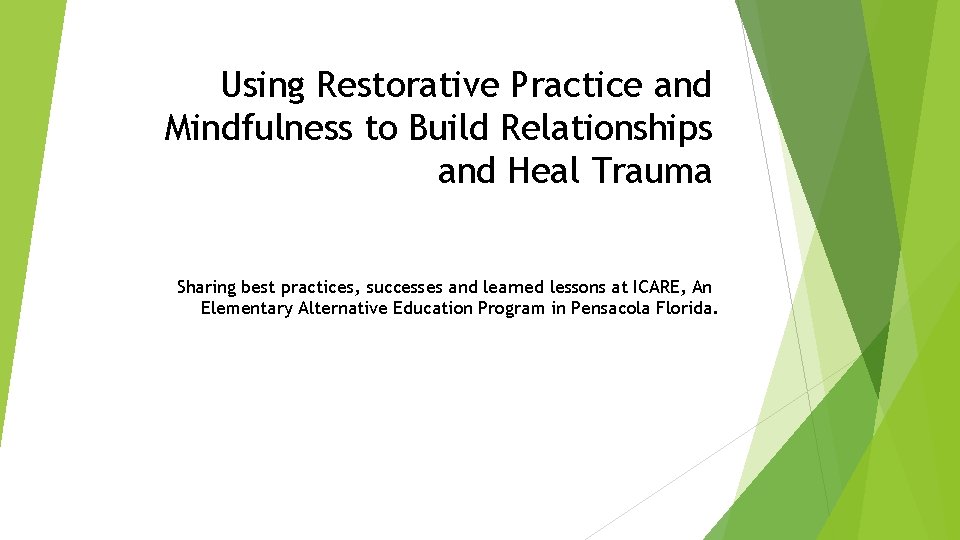 Using Restorative Practice and Mindfulness to Build Relationships and Heal Trauma

Sharing best practices, successes and learned lessons at ICARE, An Elementary Alternative Education Program in Pensacola Florida.